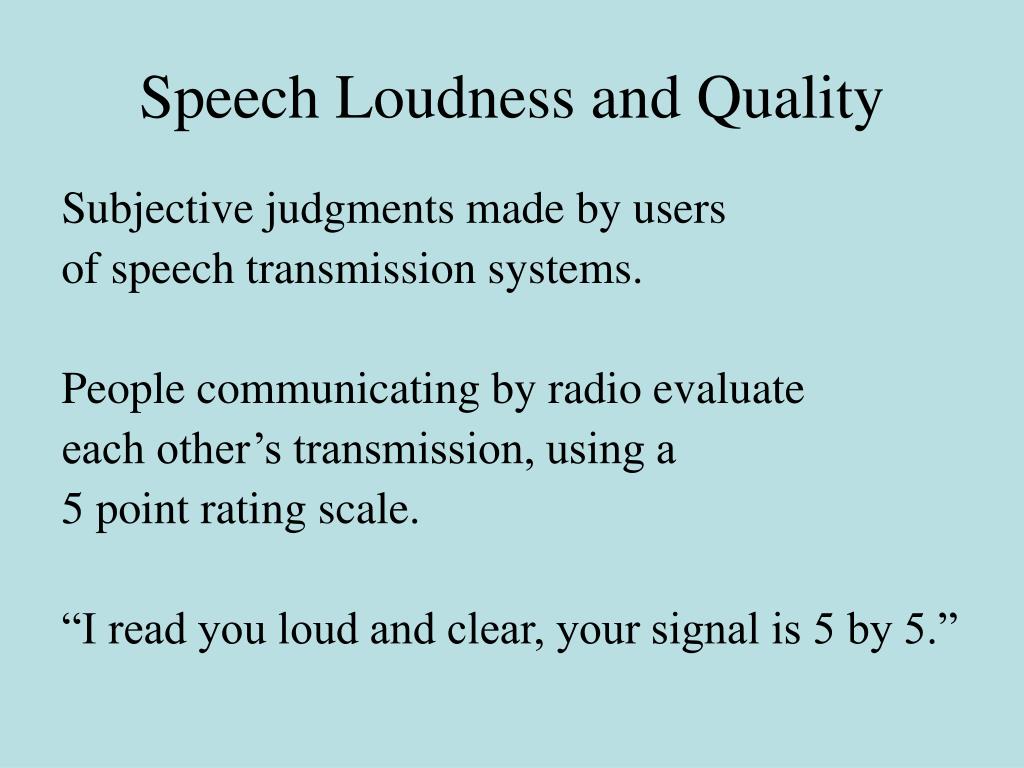 Speech Loudness and Quality

Subjective judgments made by users of speech transmission systems.

People communicating by radio evaluate each other’s transmission, using a 5 point rating scale.

“I read you loud and clear, your signal is 5 by 5.”